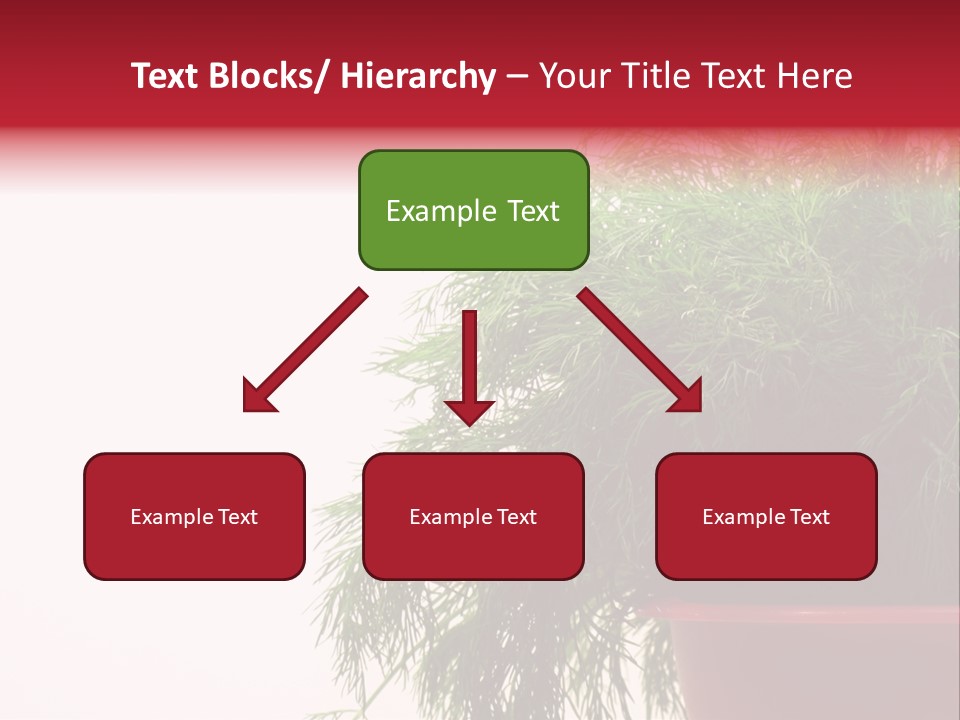 Text Blocks/ Hierarchy – Your Title Text Here

Example Text

Example Text

Example Text

Example Text